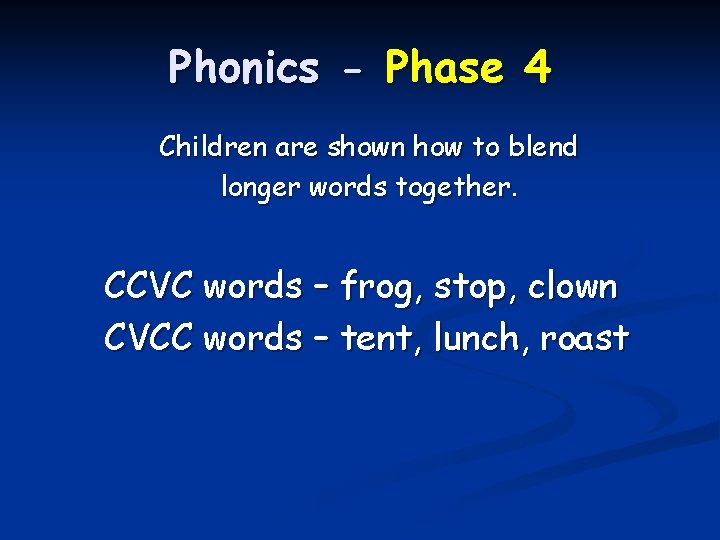 Phonics - Phase 4

Children are shown how to blend longer words together.

CCVC words – frog, stop, clown
CVCC words – tent, lunch, roast